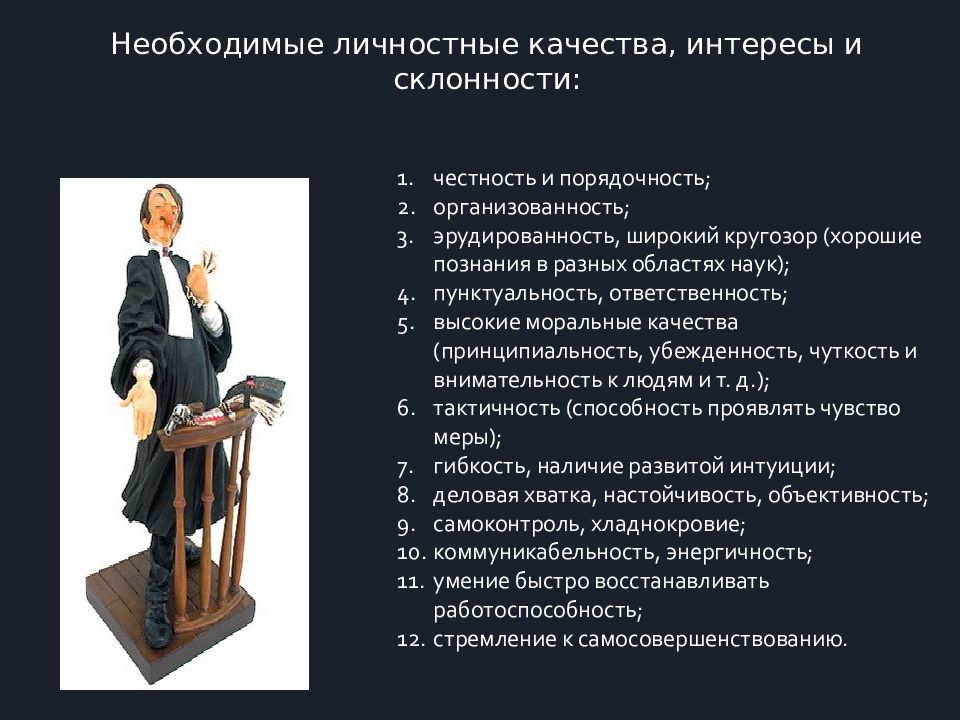 Необходимые личностные качества, интересы и склонности:

1. честность и порядочность;
2. организованность;
3. эрудированность, широкий кругозор (хорошие познания в разных областях наук);
4. пунктуальность, ответственность;
5. высокие моральные качества (принципиальность, убежденность, чуткость и внимательность к людям и т. д.);
6. тактичность (способность проявлять чувство меры);
7. гибкость, наличие развитой интуиции;
8. деловая хватка, настойчивость, объективность;
9. самоконтроль, хладнокровие;
10. коммуникабельность, энергичность;
11. умение быстро восстанавливать работоспособность;
12. стремление к самосовершенствованию.